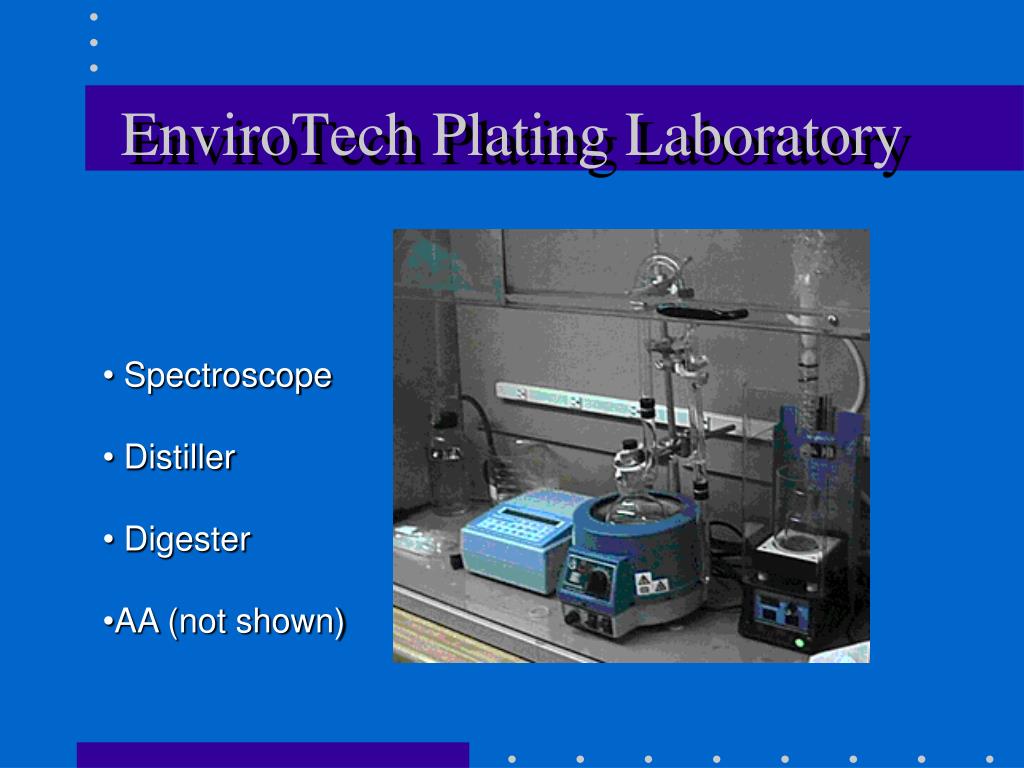 EnviroTech Plating Laboratory

• Spectroscope

• Distiller

• Digester

•AA (not shown)